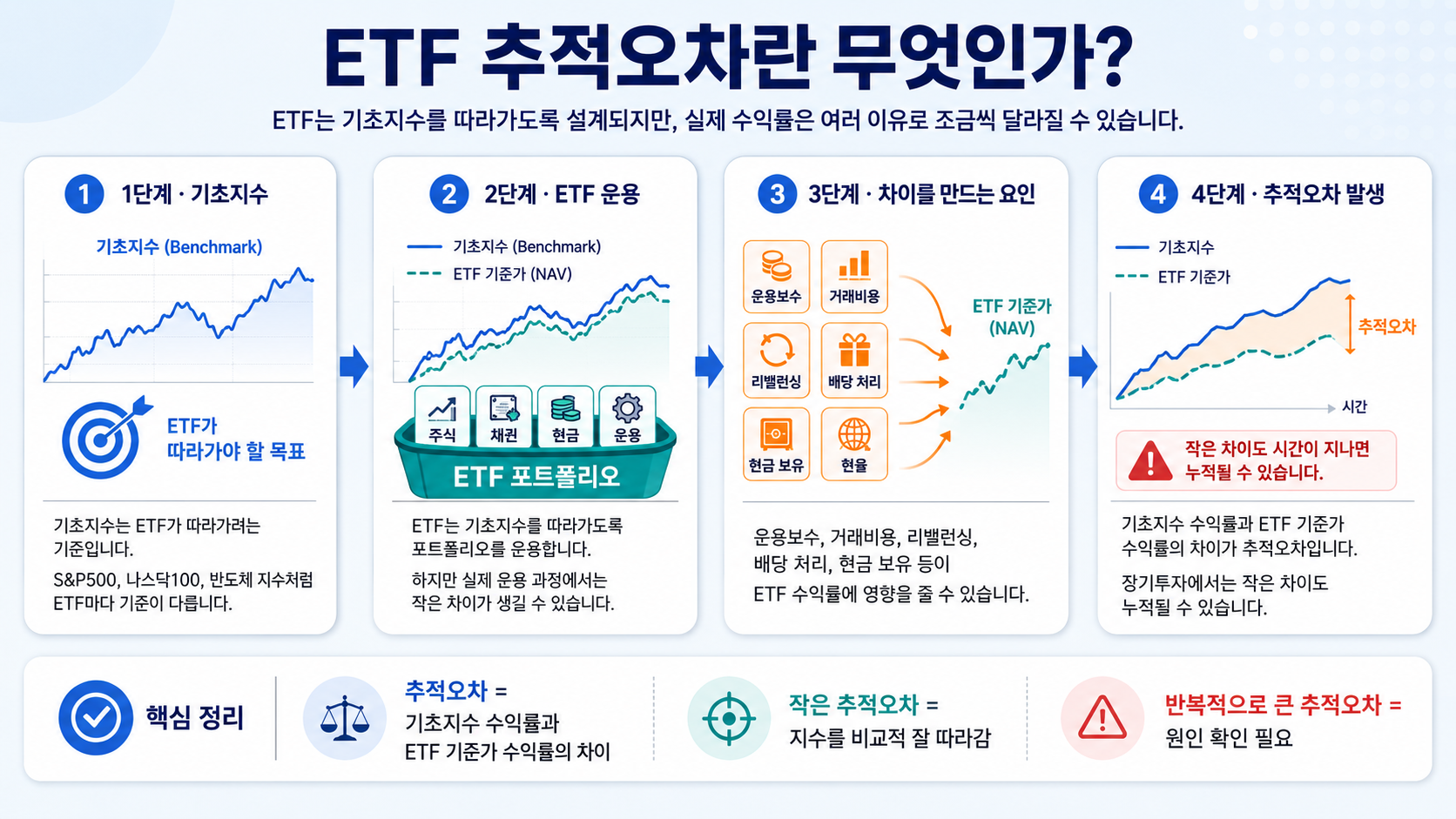 ETF 추적오차란 무엇인가?

ETF는 기초지수를 따라가도록 설계되지만, 실제 수익률은 여러 이유로 조금씩 달라질 수 있습니다.

1 1단계 · 기초지수

기초지수 (Benchmark)

ETF가 따라가야 할 목표

기초지수는 ETF가 따라가려는 기준입니다.

S&P500, 나스닥100, 반도체 지수처럼 ETF마다 기준이 다릅니다.

2 2단계 · ETF 운용

기초지수 (Benchmark)
ETF 기준가 (NAV)

주식 채권 현금 운용

ETF 포트폴리오

ETF는 기초지수를 따라가도록 포트폴리오를 운용합니다.

하지만 실제 운용 과정에서는 작은 차이가 생길 수 있습니다.

3 3단계 · 차이를 만드는 요인

운용보수 거래비용
리밸런싱 배당 처리
현금 보유 현율

ETF 기준가 (NAV)

운용보수, 거래비용, 리밸런싱, 배당 처리, 현금 보유 등이 ETF 수익률에 영향을 줄 수 있습니다.

4 4단계 · 추적오차 발생

기초지수
ETF 기준가

추적오차

시간

작은 차이도 시간이 지나면 누적될 수 있습니다.

기초지수 수익률과 ETF 기준가 수익률의 차이가 추적오차입니다.

장기투자에서는 작은 차이도 누적될 수 있습니다.

핵심 정리

추적오차 = 기초지수 수익률과 ETF 기준가 수익률의 차이

작은 추적오차 = 지수를 비교적 잘 따라감

반복적으로 큰 추적오차 = 원인 확인 필요